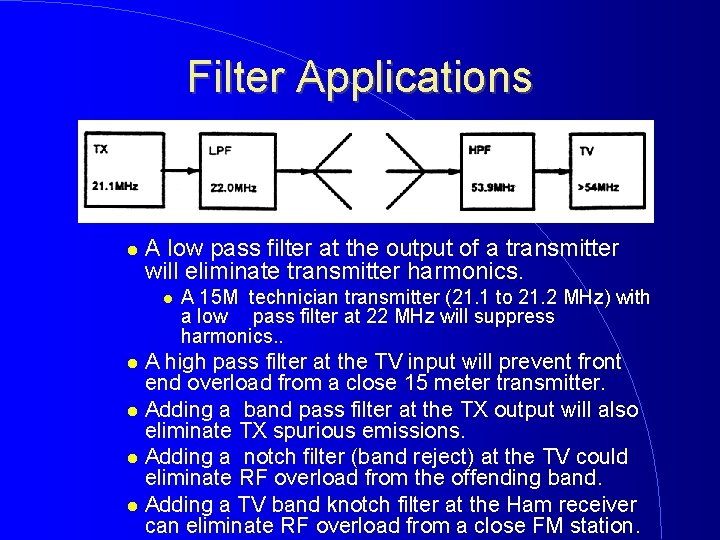 Filter Applications

TX
21.1MHz

LPF
22.0MHz

HPF
53.9MHz

TV
>54MHz

- A low pass filter at the output of a transmitter will eliminate transmitter harmonics.
  - A 15M technician transmitter (21.1 to 21.2 MHz) with a low pass filter at 22 MHz will suppress harmonics..
- A high pass filter at the TV input will prevent front end overload from a close 15 meter transmitter.
- Adding a band pass filter at the TX output will also eliminate TX spurious emissions.
- Adding a notch filter (band reject) at the TV could eliminate RF overload from the offending band.
- Adding a TV band knotch filter at the Ham receiver can eliminate RF overload from a close FM station.